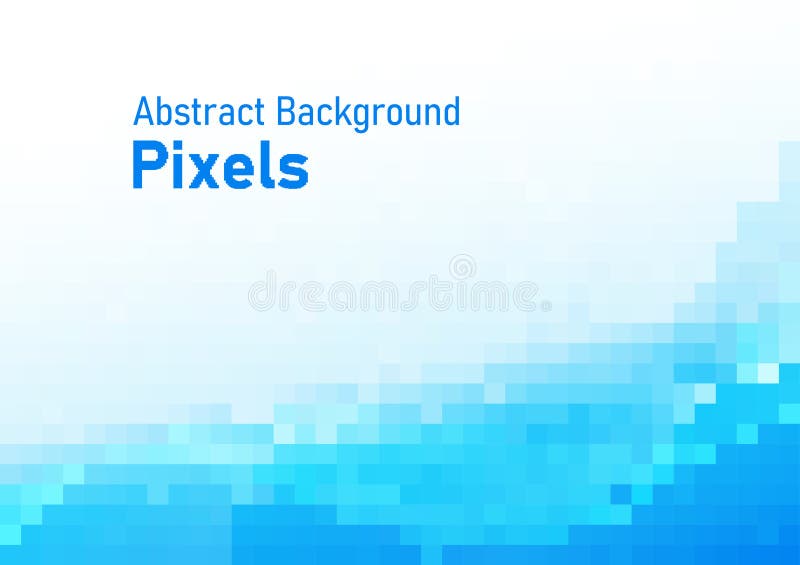 Abstract Background
Pixels

dreamstime